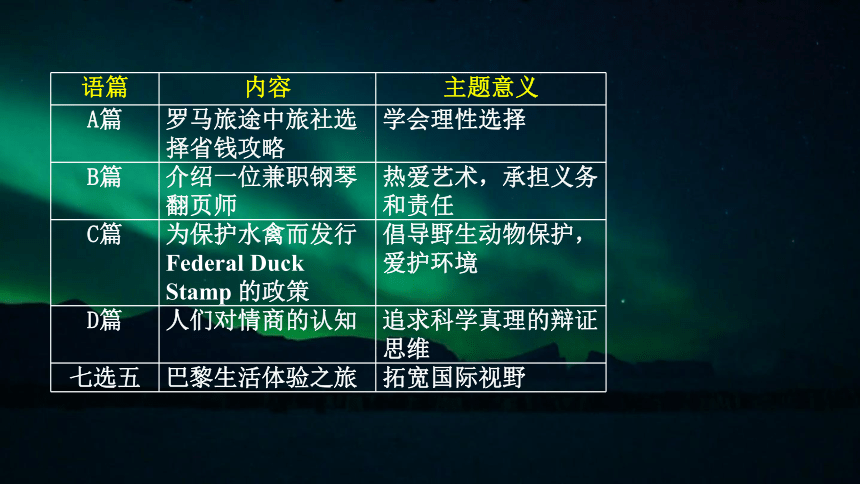 | 语篇 | 内容 | 主题意义 |
|---|---|---|
| A篇 | 罗马旅途中旅社选择省钱攻略 | 学会理性选择 |
| B篇 | 介绍一位兼职钢琴翻页师 | 热爱艺术，承担义务和责任 |
| C篇 | 为保护水禽而发行 Federal Duck Stamp 的政策 | 倡导野生动物保护，爱护环境 |
| D篇 | 人们对情商的认知 | 追求科学真理的辩证思维 |
| 七选五 | 巴黎生活体验之旅 | 拓宽国际视野 |